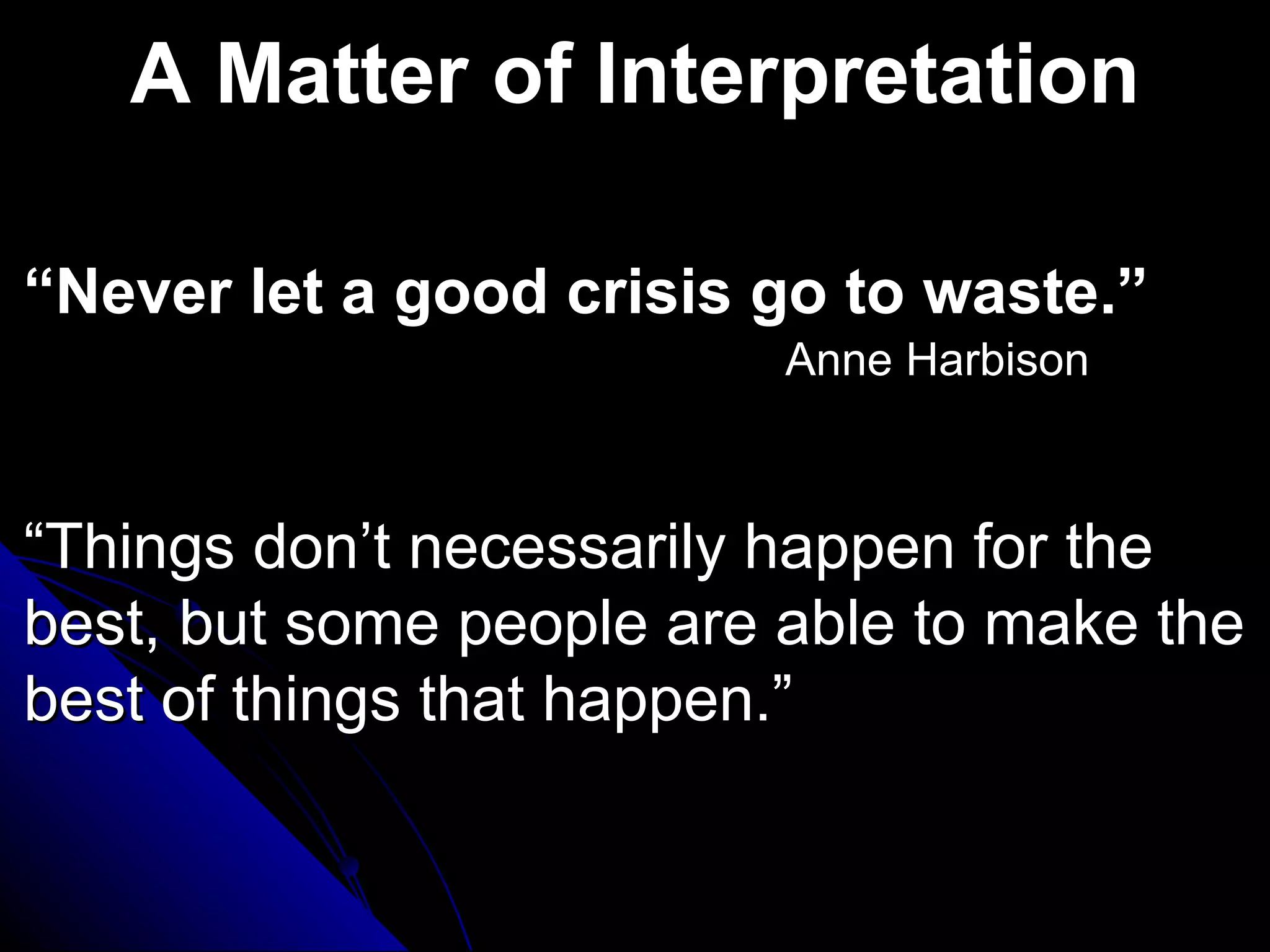 A Matter of Interpretation

“Never let a good crisis go to waste.”
Anne Harbison

“Things don’t necessarily happen for the best, but some people are able to make the best of things that happen.”